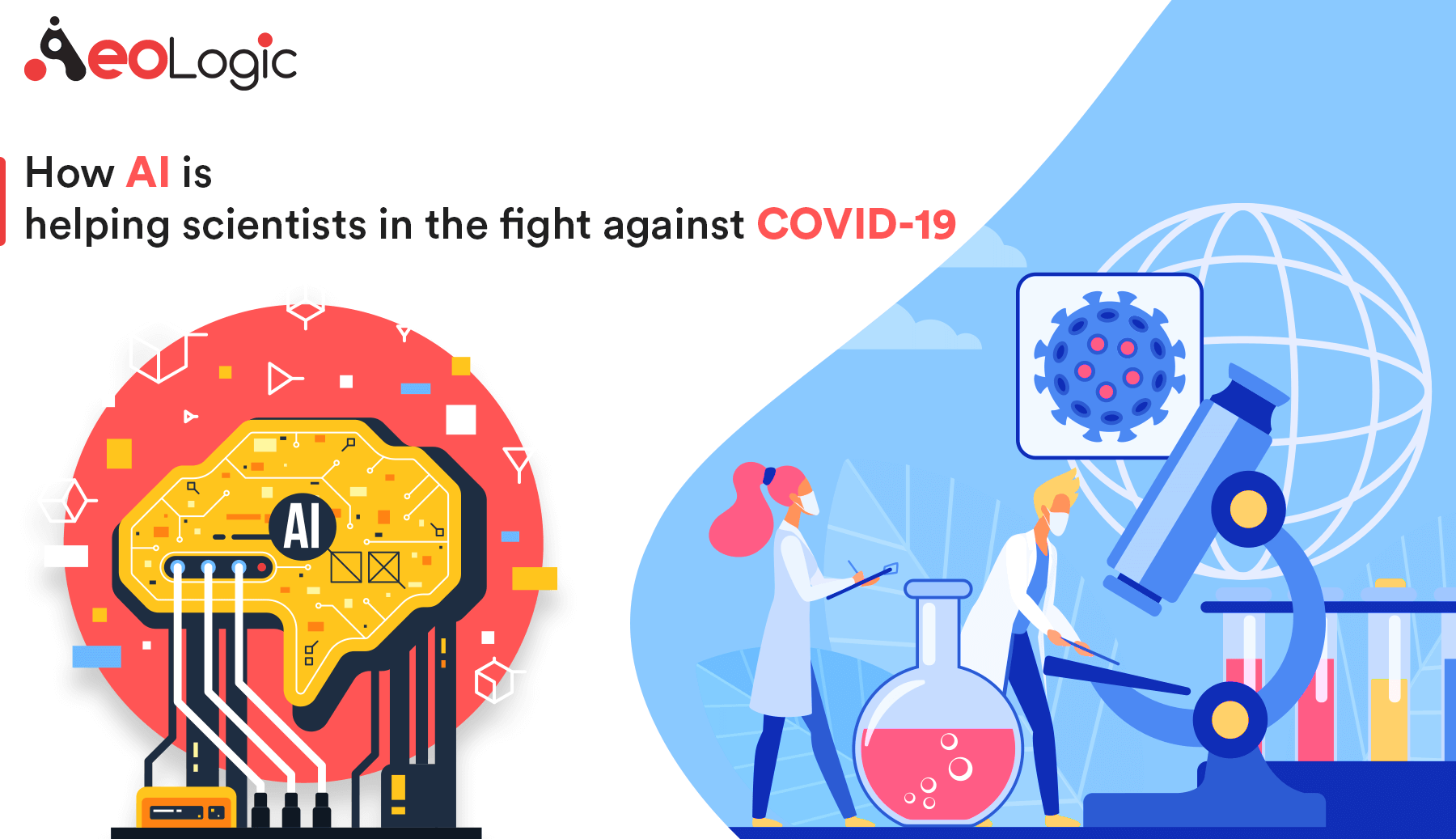 AeoLogic

How AI is
helping scientists in the fight against COVID-19

AI